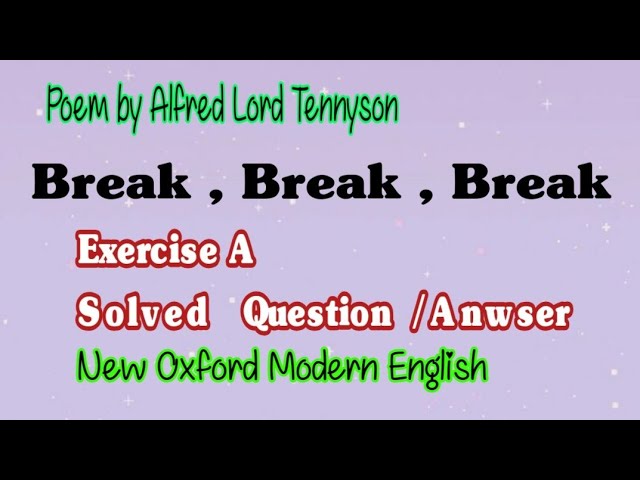 Poem by Alfred Lord Tennyson

Break , Break , Break

Exercise A

Solved Question /Anwser

New Oxford Modern English